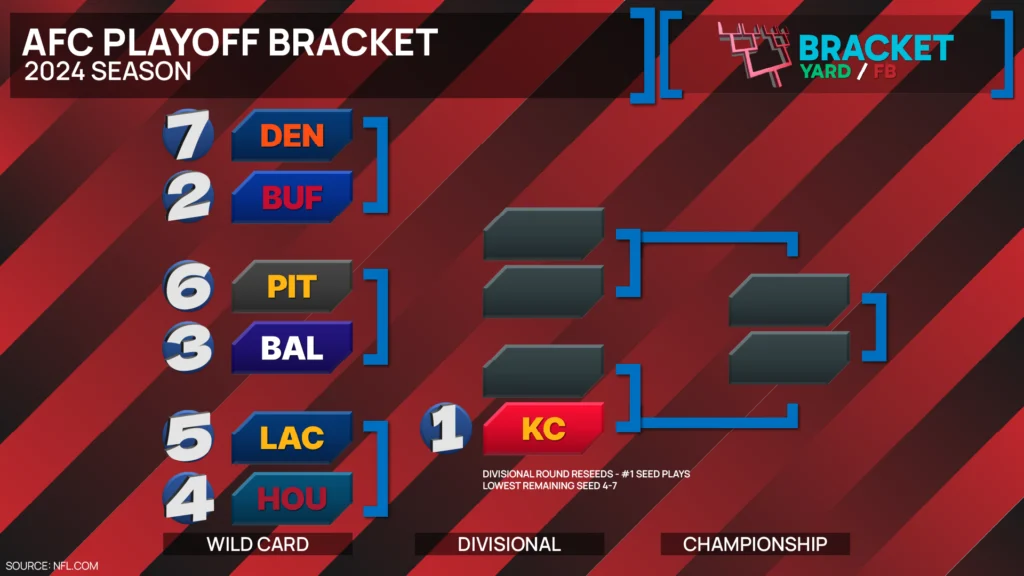 AFC PLAYOFF BRACKET
2024 SEASON

BRACKET
YARD / FB

7 DEN
2 BUF

6 PIT
3 BAL

5 LAC
4 HOU

1 KC

DIVISIONAL ROUND RESEEDS - #1 SEED PLAYS LOWEST REMAINING SEED 4-7

WILD CARD
DIVISIONAL
CHAMPIONSHIP

SOURCE: NFL.COM